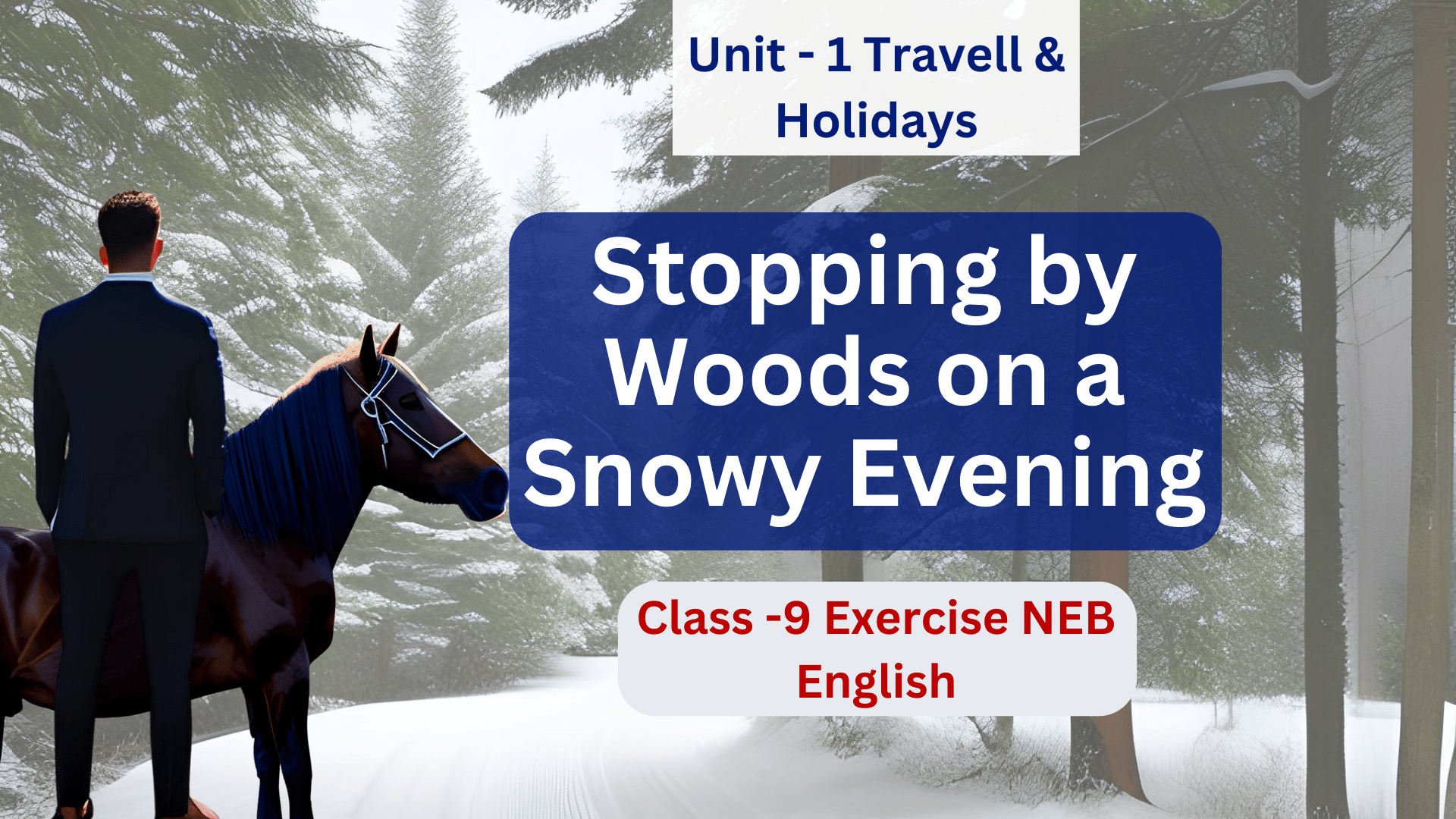 Unit - 1 Travell & Holidays

Stopping by Woods on a Snowy Evening

Class -9 Exercise NEB English